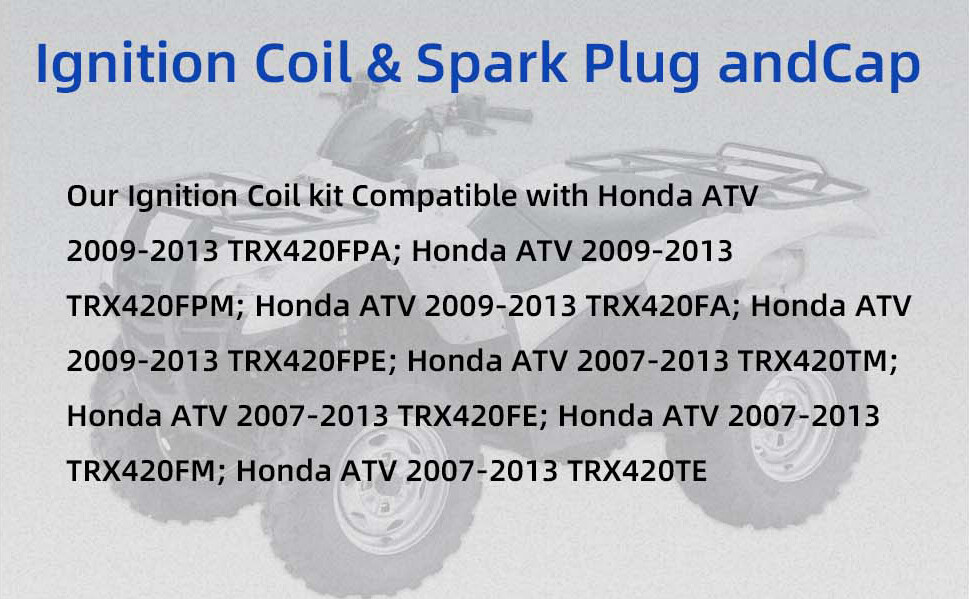 Ignition Coil & Spark Plug andCap

Our Ignition Coil kit Compatible with Honda ATV 2009-2013 TRX420FPA; Honda ATV 2009-2013 TRX420FPM; Honda ATV 2009-2013 TRX420FA; Honda ATV 2009-2013 TRX420FPE; Honda ATV 2007-2013 TRX420TM; Honda ATV 2007-2013 TRX420FE; Honda ATV 2007-2013 TRX420FM; Honda ATV 2007-2013 TRX420TE